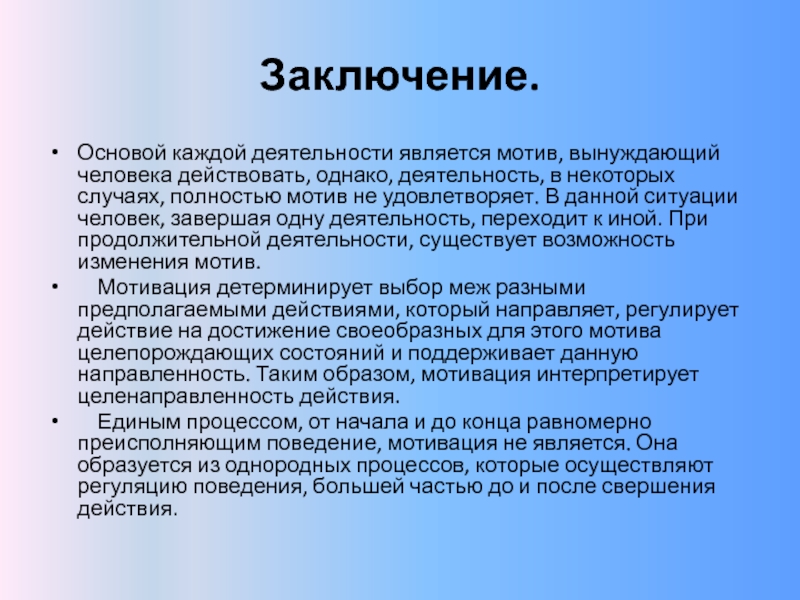 Заключение.

• Основой каждой деятельности является мотив, вынуждающий человека действовать, однако, деятельность, в некоторых случаях, полностью мотив не удовлетворяет. В данной ситуации человек, завершая одну деятельность, переходит к иной. При продолжительной деятельности, существует возможность изменения мотив.

• Мотивация детерминирует выбор меж разными предполагаемыми действиями, который направляет, регулирует действие на достижение своеобразных для этого мотива целепорождающих состояний и поддерживает данную направленность. Таким образом, мотивация интерпретирует целенаправленность действия.

• Единым процессом, от начала и до конца равномерно преисполняющим поведение, мотивация не является. Она образуется из однородных процессов, которые осуществляют регуляцию поведения, большей частью до и после свершения действия.